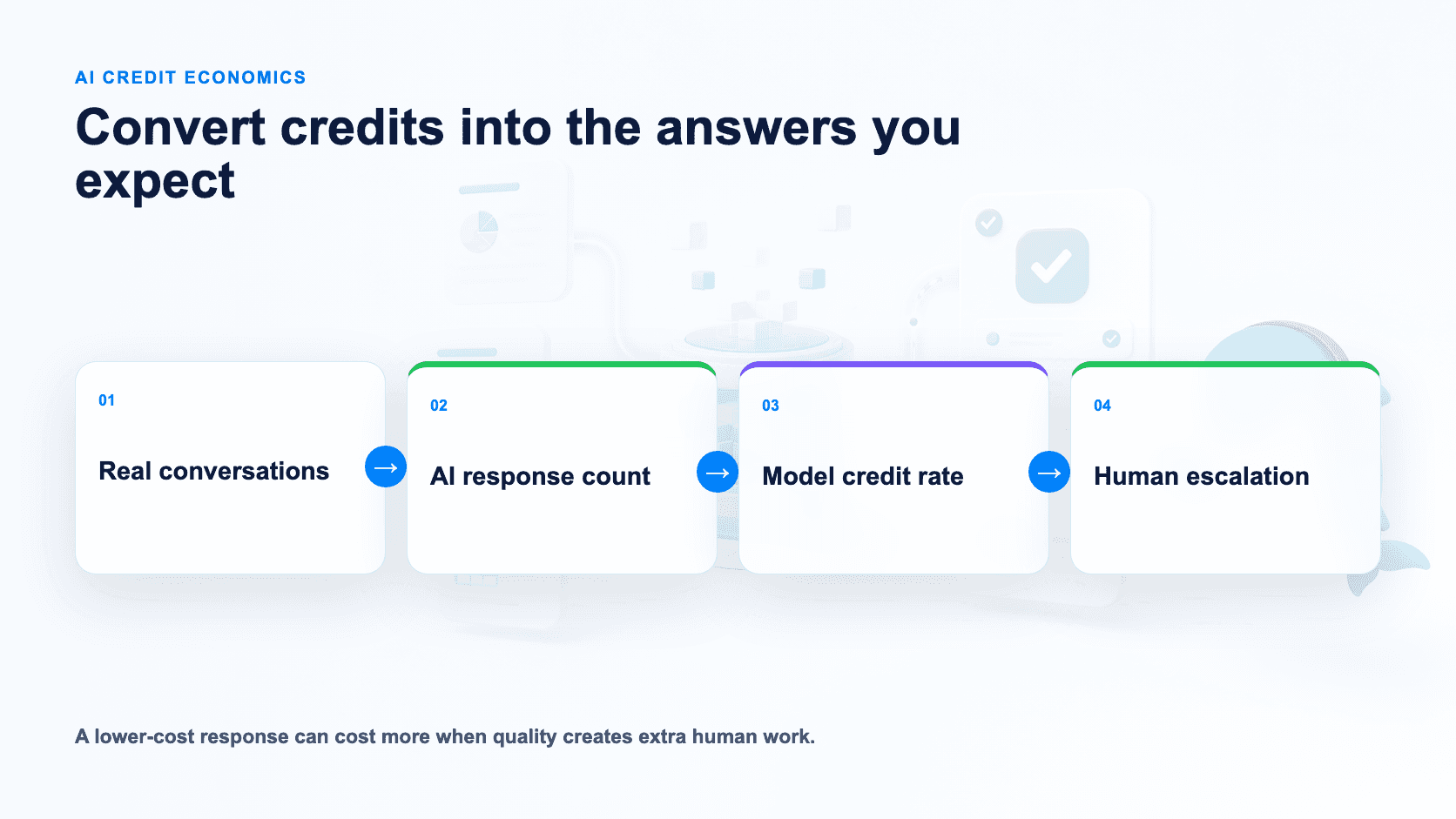 AI CREDIT ECONOMICS

Convert credits into the answers you expect

01

Real conversations

→

02

AI response count

→

03

Model credit rate

→

04

Human escalation

A lower-cost response can cost more when quality creates extra human work.